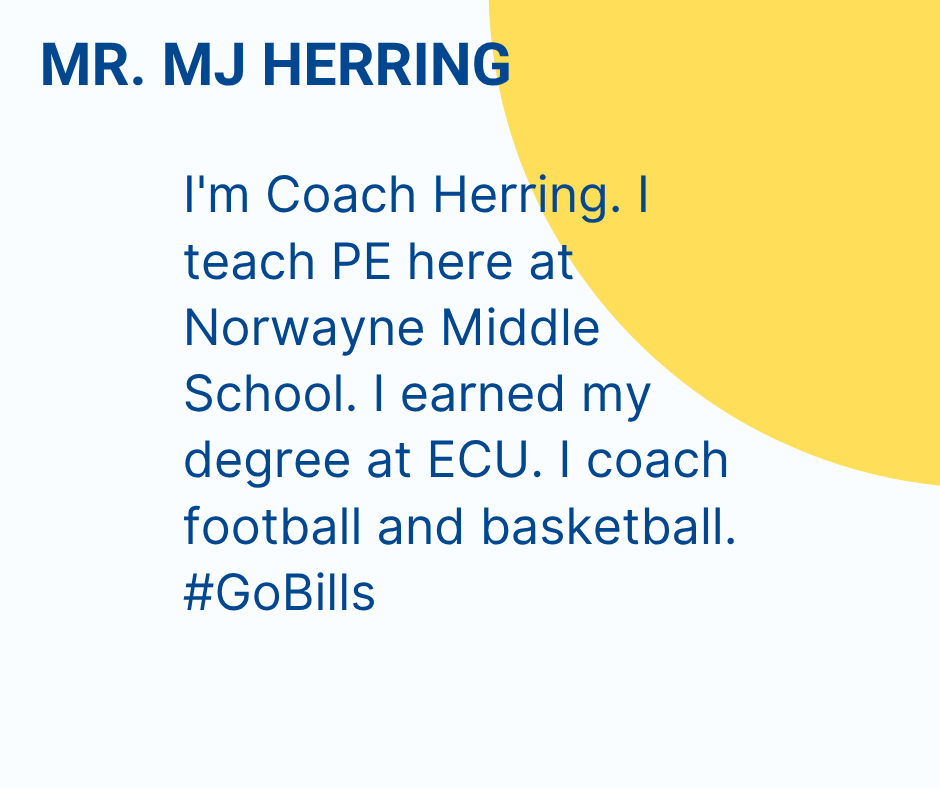 MR. MJ HERRING

I'm Coach Herring. I teach PE here at Norwayne Middle School. I earned my degree at ECU. I coach football and basketball. #GoBills